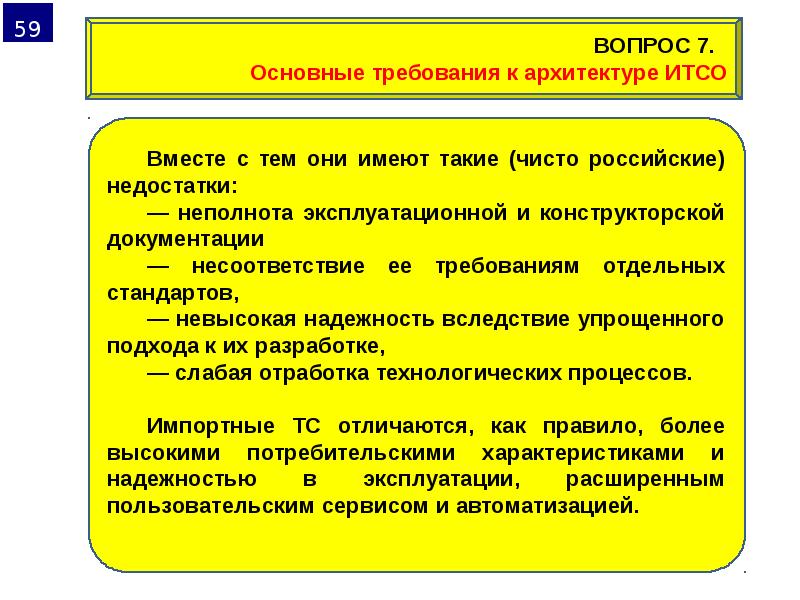 59

ВОПРОС 7.
Основные требования к архитектуре ИТСО

Вместе с тем они имеют такие (чисто российские) недостатки:
— неполнота эксплуатационной и конструкторской документации
— несоответствие ее требованиям отдельных стандартов,
— невысокая надежность вследствие упрощенного подхода к их разработке,
— слабая отработка технологических процессов.

Импортные ТС отличаются, как правило, более высокими потребительскими характеристиками и надежностью в эксплуатации, расширенным пользовательским сервисом и автоматизацией.